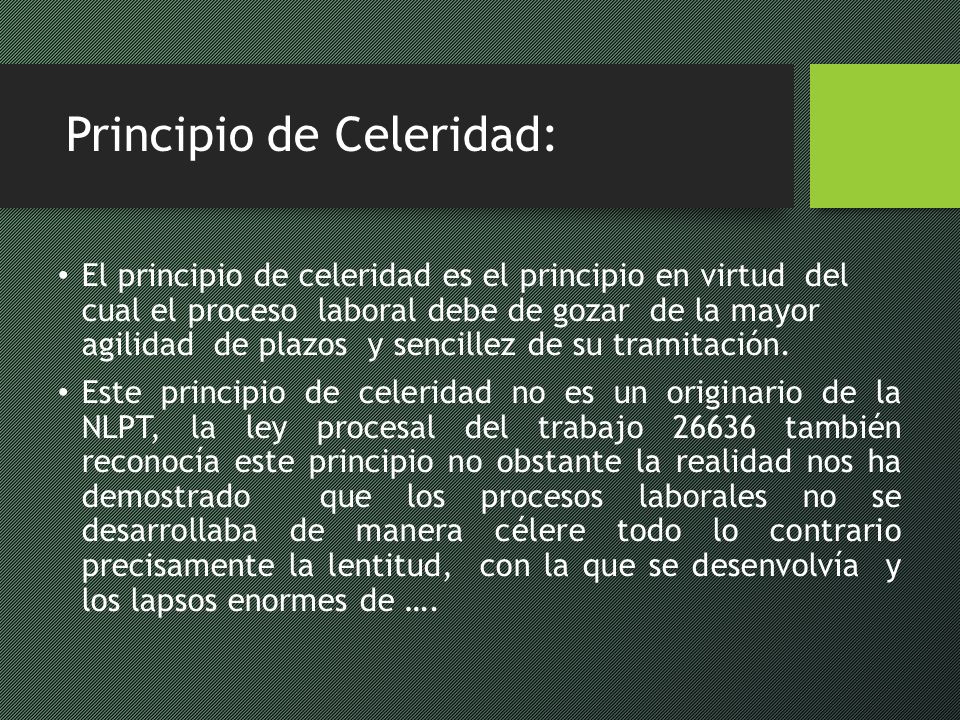 Principio de Celeridad:

• El principio de celeridad es el principio en virtud del cual el proceso laboral debe de gozar de la mayor agilidad de plazos y sencillez de su tramitación.

• Este principio de celeridad no es un originario de la NLPT, la ley procesal del trabajo 26636 también reconocía este principio no obstante la realidad nos ha demostrado que los procesos laborales no se desarrollaba de manera célere todo lo contrario precisamente la lentitud, con la que se desenvolvía y los lapsos enormes de ….